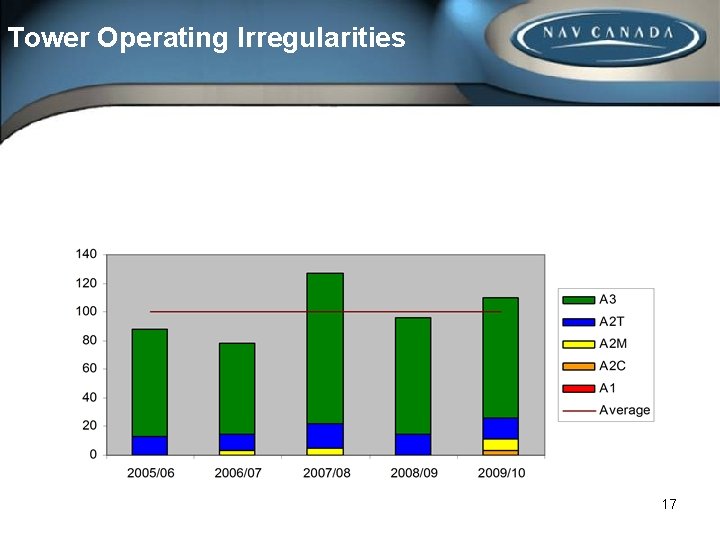 Tower Operating Irregularities

NAV CANADA

140
120
100
80
60
40
20
0

2005/06
2006/07
2007/08
2008/09
2009/10

A3
A2T
A2M
A2C
A1
Average

17